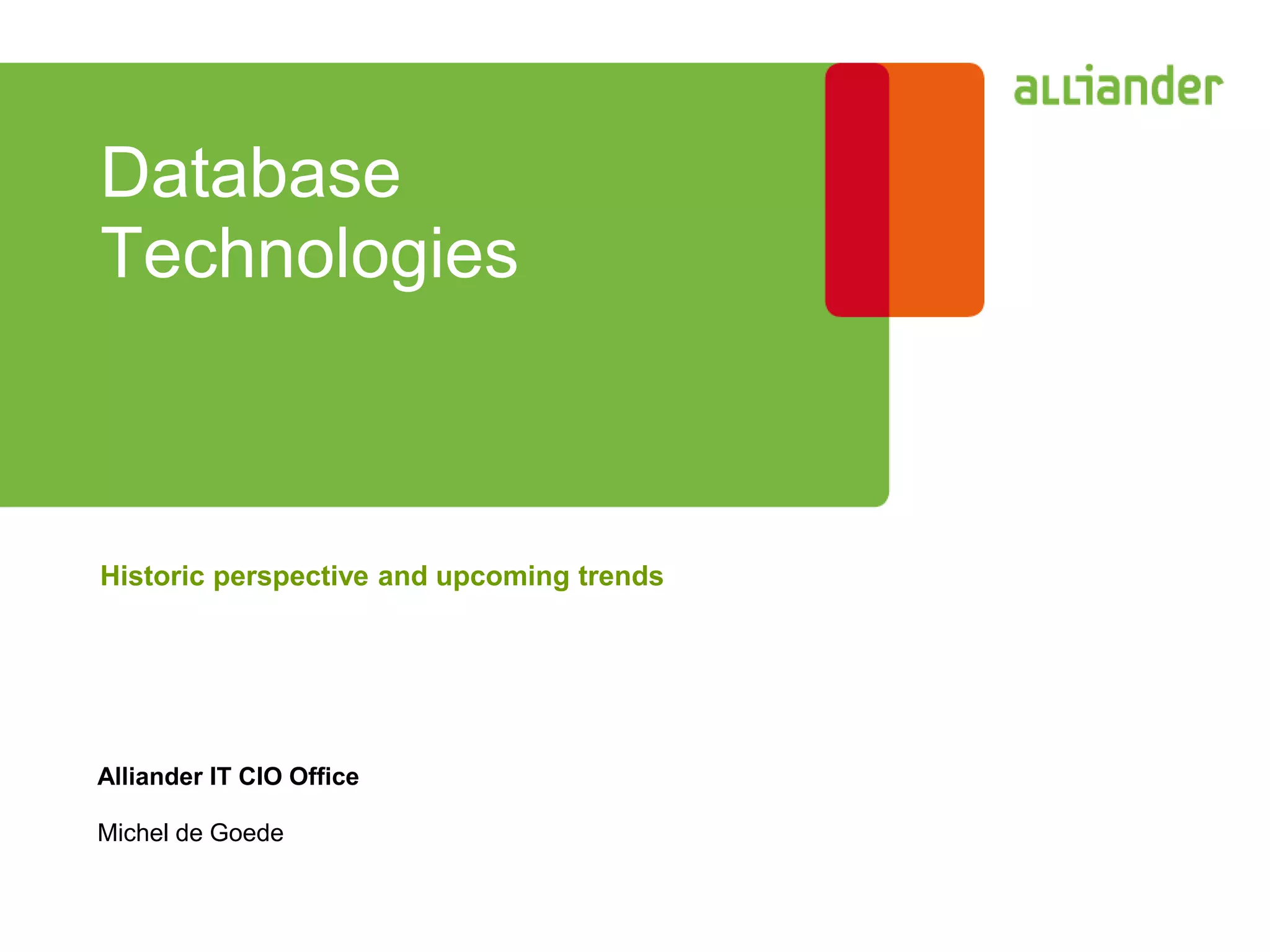 alliander

Database Technologies

Historic perspective and upcoming trends

Alliander IT CIO Office

Michel de Goede